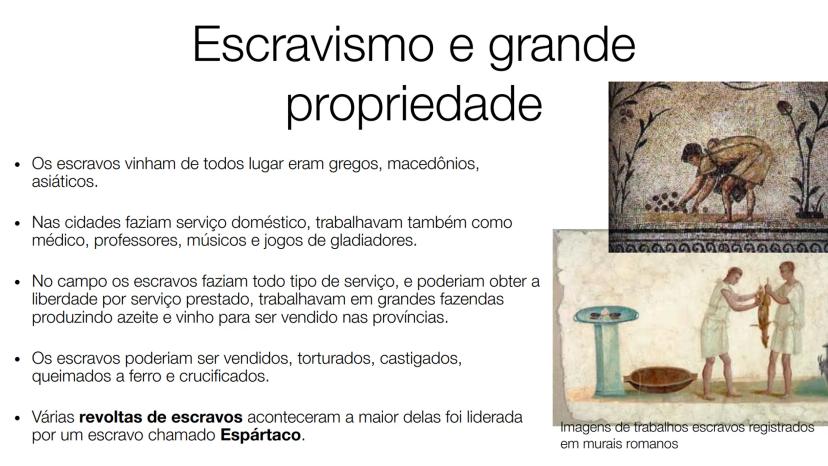 Escravismo e grande propriedade

• Os escravos vinham de todos lugar eram gregos, macedônios, asiáticos.

• Nas cidades faziam serviço doméstico, trabalhavam também como médico, professores, músicos e jogos de gladiadores.

• No campo os escravos faziam todo tipo de serviço, e poderiam obter a liberdade por serviço prestado, trabalhavam em grandes fazendas produzindo azeite e vinho para ser vendido nas províncias.

• Os escravos poderiam ser vendidos, torturados, castigados, queimados a ferro e crucificados.

• Várias **revoltas de escravos** aconteceram a maior delas foi liderada por um escravo chamado **Espártaco**.

Imagens de trabalhos escravos registrados em murais romanos